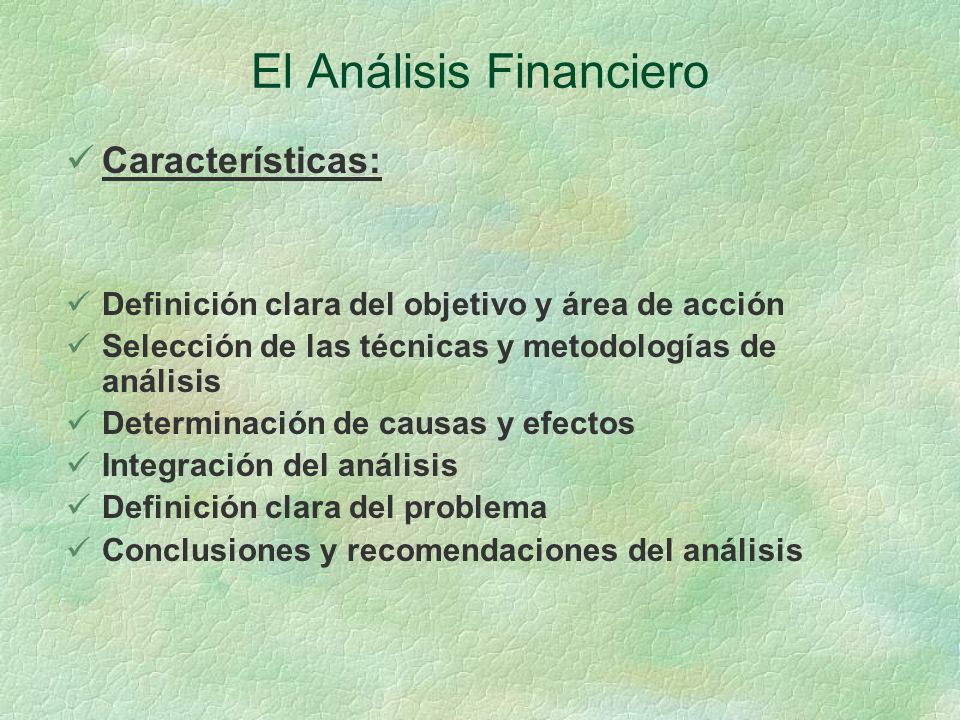 El Análisis Financiero

✓ Características:

✓ Definición clara del objetivo y área de acción
✓ Selección de las técnicas y metodologías de análisis
✓ Determinación de causas y efectos
✓ Integración del análisis
✓ Definición clara del problema
✓ Conclusiones y recomendaciones del análisis